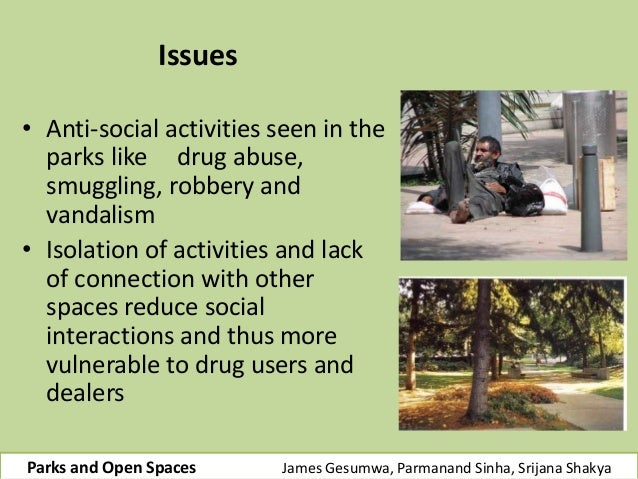 Issues

• Anti-social activities seen in the parks like drug abuse, smuggling, robbery and vandalism
• Isolation of activities and lack of connection with other spaces reduce social interactions and thus more vulnerable to drug users and dealers

Parks and Open Spaces James Gesumwa, Parmanand Sinha, Srijana Shakya